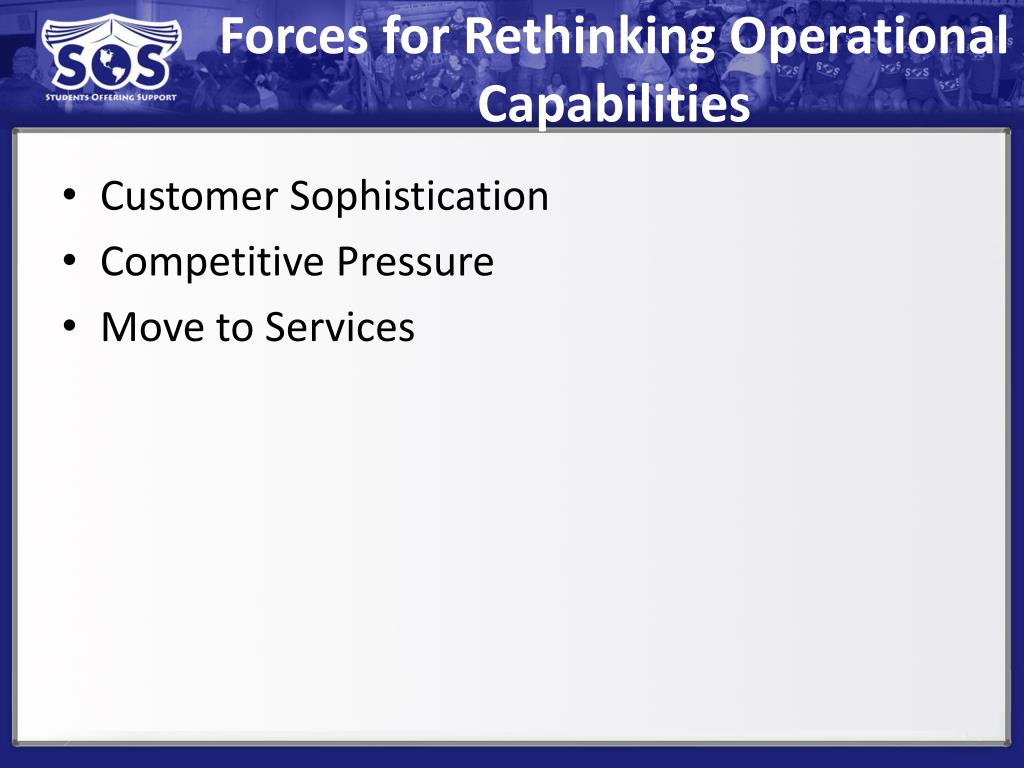 SOS
STUDENTS OFFERING SUPPORT

Forces for Rethinking Operational Capabilities

• Customer Sophistication
• Competitive Pressure
• Move to Services